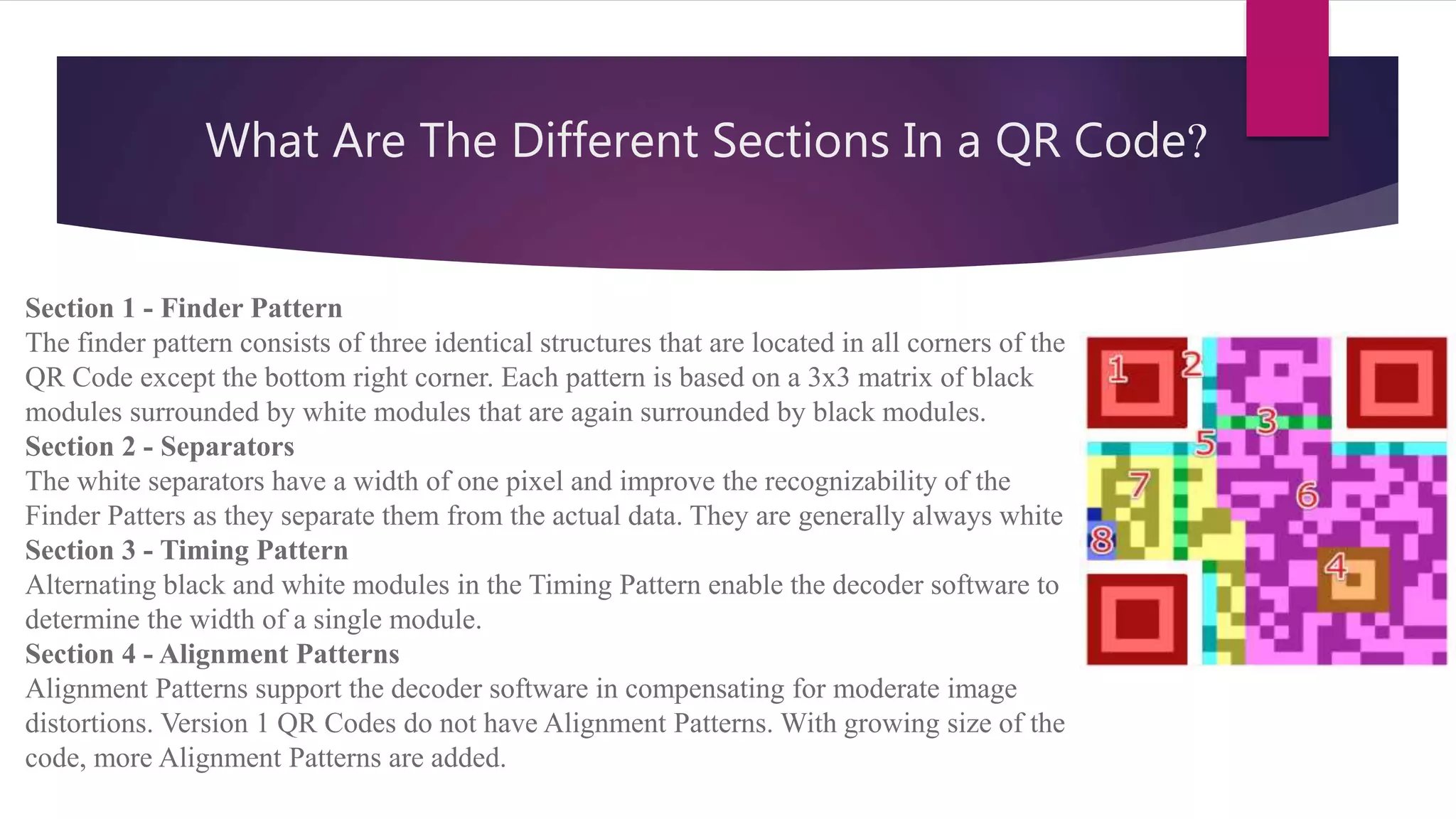 What Are The Different Sections In a QR Code?

Section 1 - Finder Pattern
The finder pattern consists of three identical structures that are located in all corners of the QR Code except the bottom right corner. Each pattern is based on a 3x3 matrix of black modules surrounded by white modules that are again surrounded by black modules.
Section 2 - Separators
The white separators have a width of one pixel and improve the recognizability of the Finder Patters as they separate them from the actual data. They are generally always white
Section 3 - Timing Pattern
Alternating black and white modules in the Timing Pattern enable the decoder software to determine the width of a single module.
Section 4 - Alignment Patterns
Alignment Patterns support the decoder software in compensating for moderate image distortions. Version 1 QR Codes do not have Alignment Patterns. With growing size of the code, more Alignment Patterns are added.

1
2
3
5
7
6
8
4